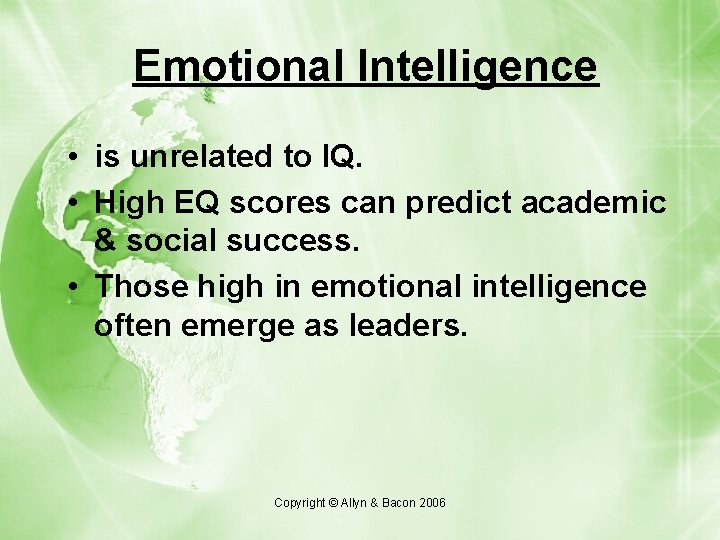 Emotional Intelligence

• is unrelated to IQ.
• High EQ scores can predict academic & social success.
• Those high in emotional intelligence often emerge as leaders.

Copyright © Allyn & Bacon 2006